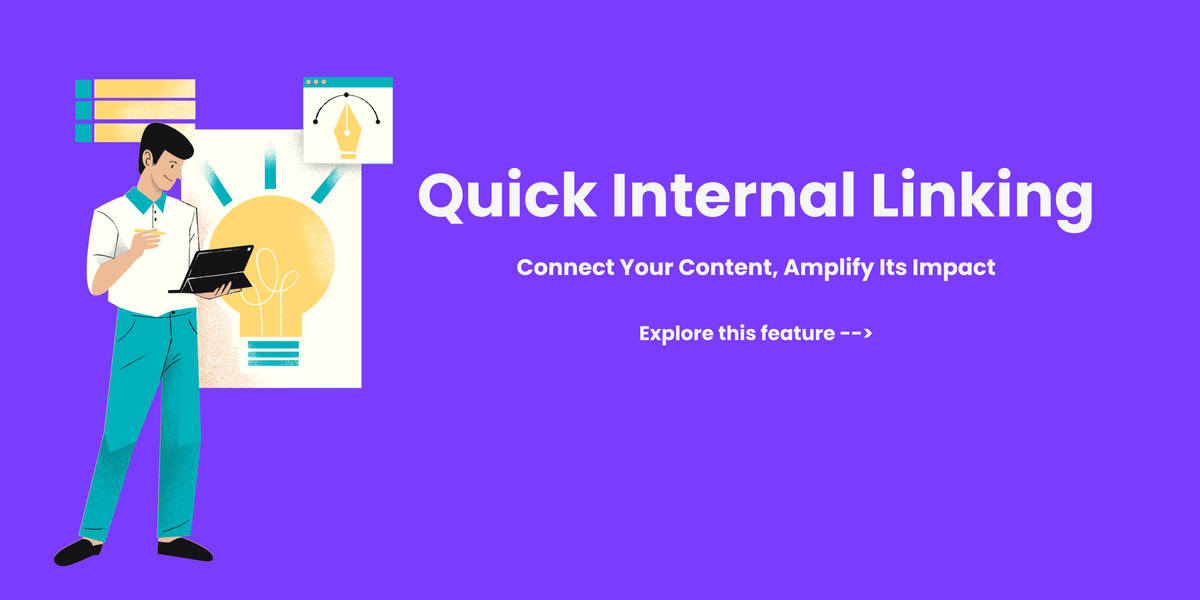 Quick Internal Linking

Connect Your Content, Amplify Its Impact

Explore this feature -->